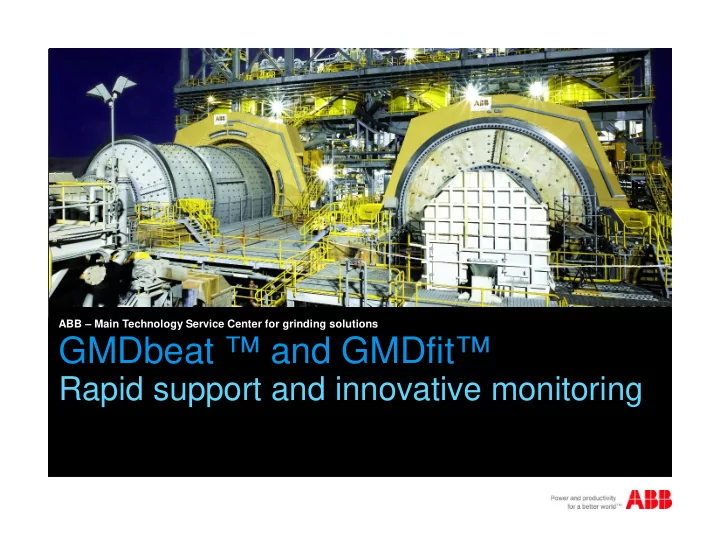 ABB ABB

ABB – Main Technology Service Center for grinding solutions

GMDbeat ™ and GMDfit™

Rapid support and innovative monitoring

Power and productivity for a better world™ ABB